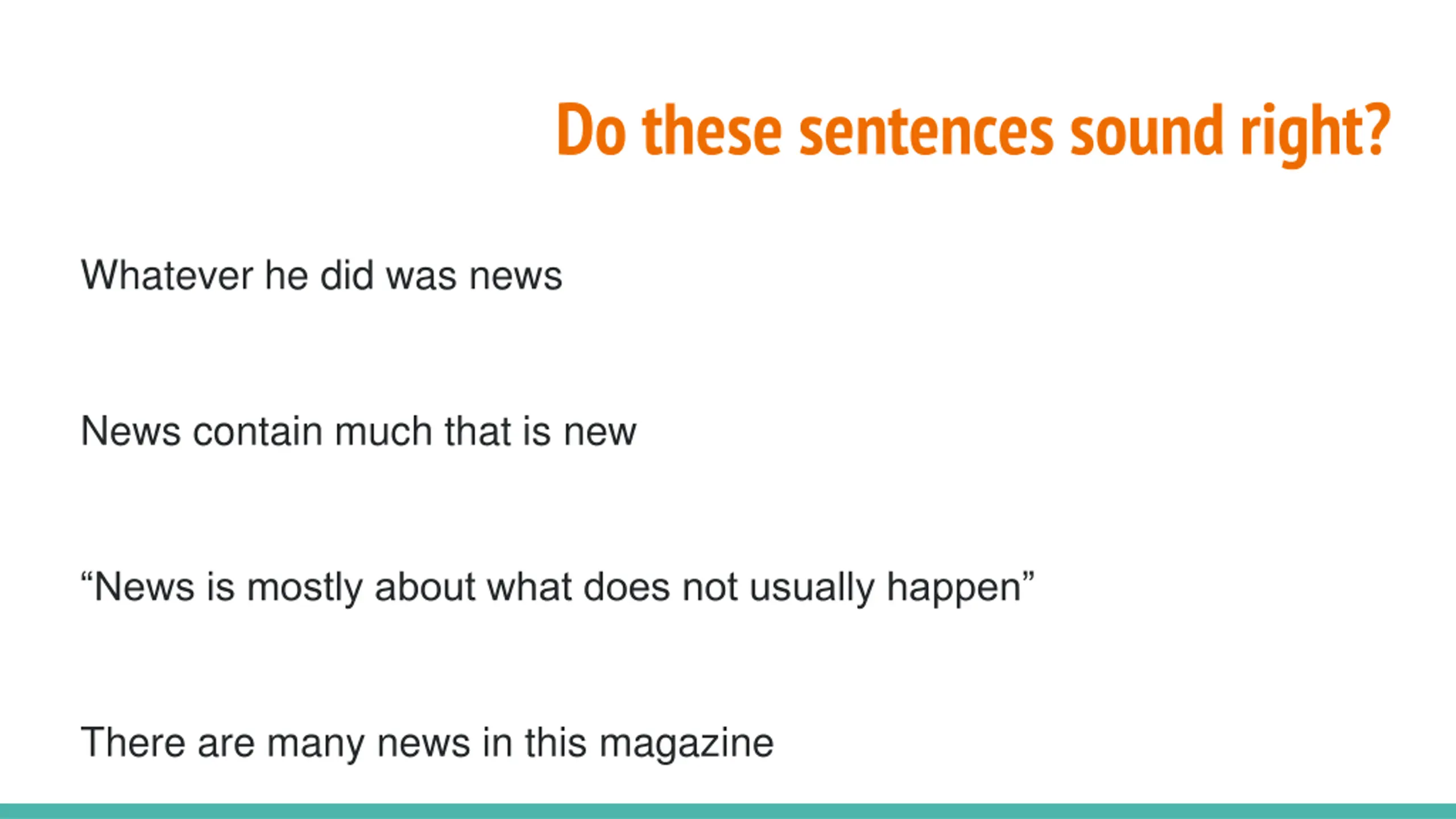 Do these sentences sound right?

Whatever he did was news

News contain much that is new

“News is mostly about what does not usually happen”

There are many news in this magazine